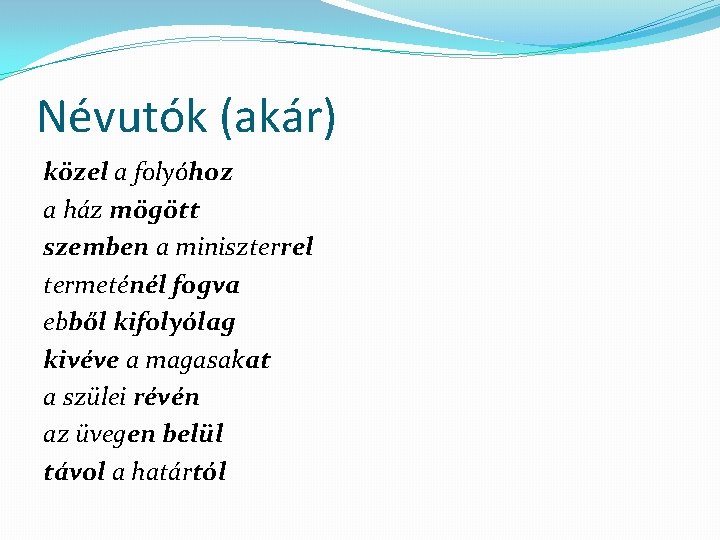 Névutók (akár)

közel a folyóhoz
a ház mögött
szemben a miniszterrel
termeténél fogva
ebből kifolyólag
kivéve a magasakat
a szülei révén
az üvegen belül
távol a határtól